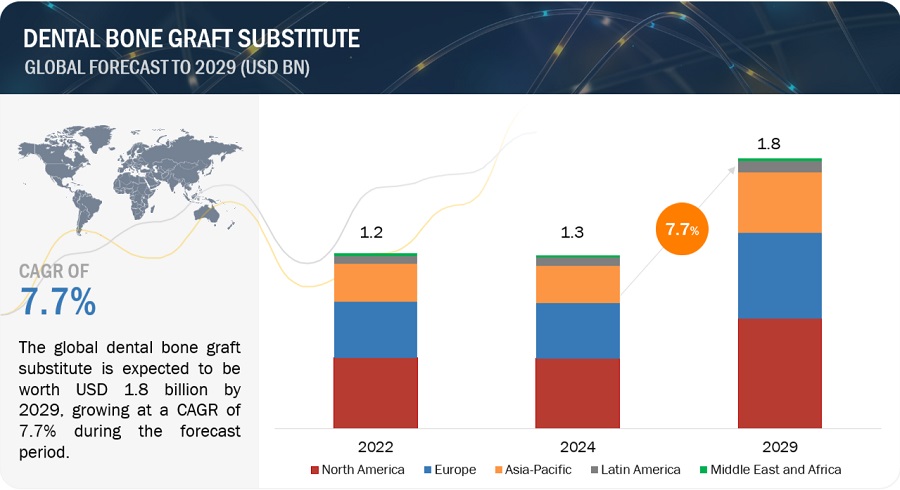 DENTAL BONE GRAFT SUBSTITUTE
GLOBAL FORECAST TO 2029 (USD BN)

CAGR OF
7.7%

The global dental bone graft substitute is expected to be worth USD 1.8 billion by 2029, growing at a CAGR of 7.7% during the forecast period.

1.2
1.3
7.7%
1.8

2022
2024
2029

North America
Europe
Asia-Pacific
Latin America
Middle East and Africa